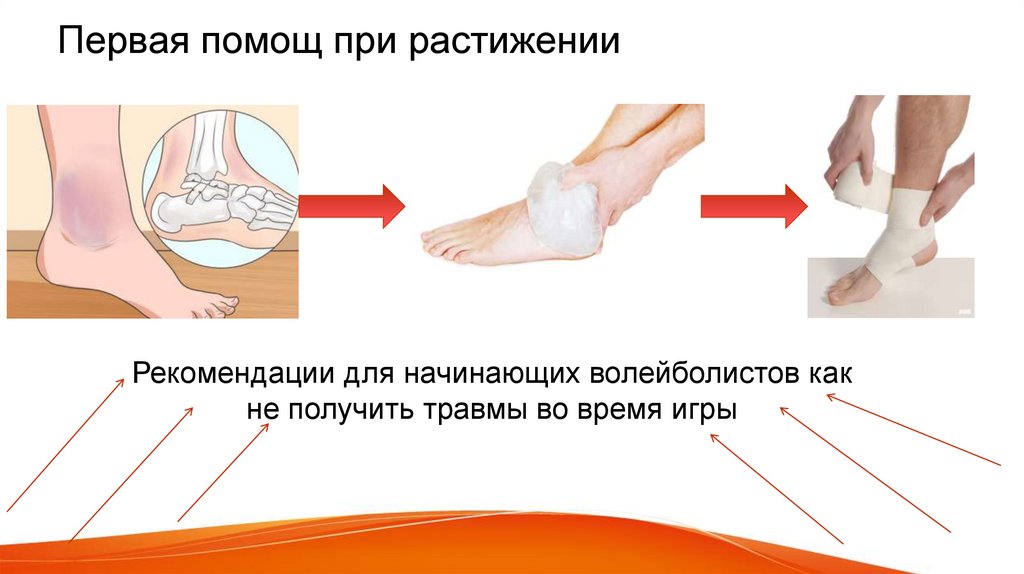 Первая помощ при растижении

Рекомендации для начинающих волейболистов как не получить травмы во время игры